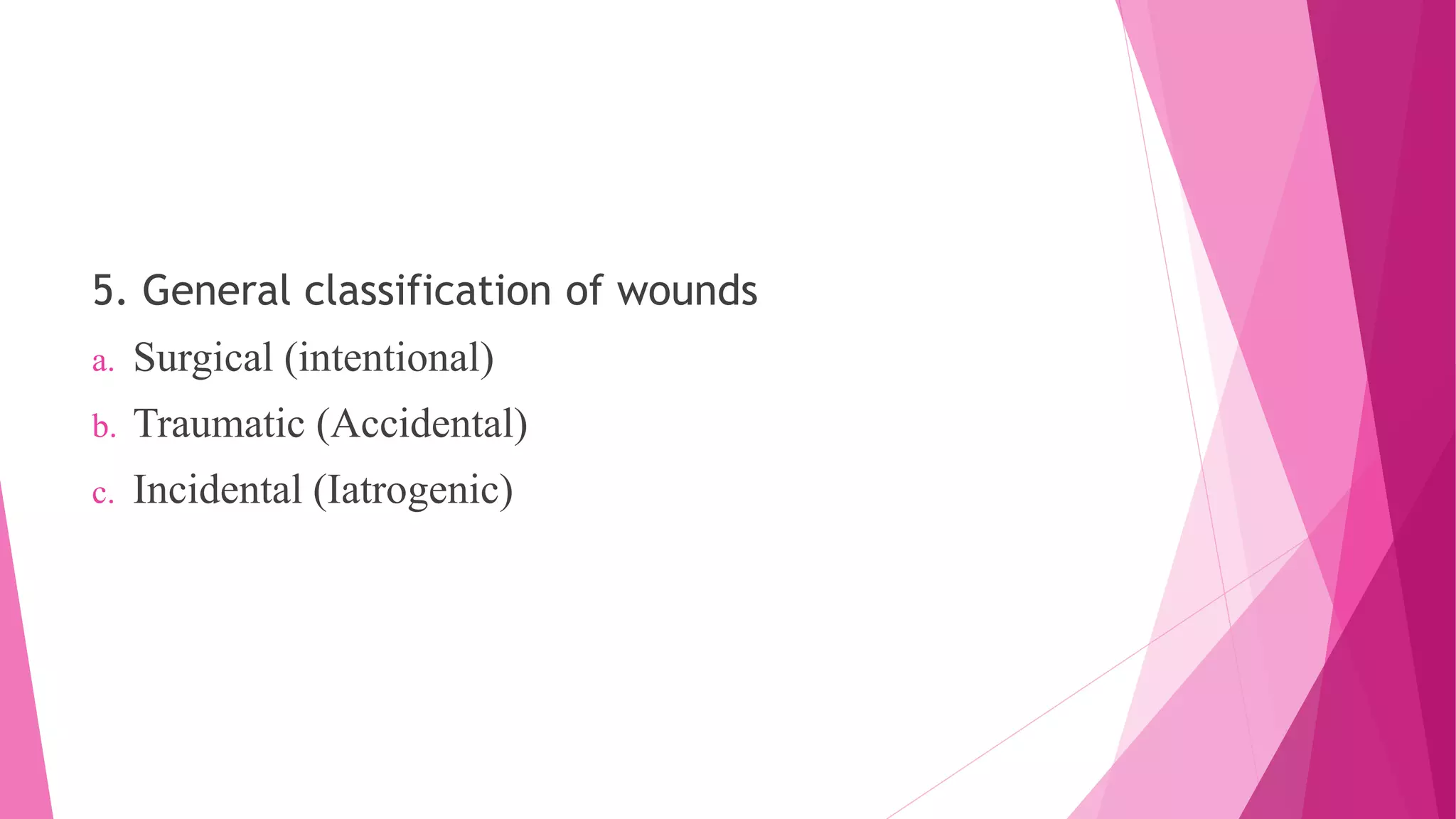 5. General classification of wounds

a. Surgical (intentional)

b. Traumatic (Accidental)

c. Incidental (Iatrogenic)